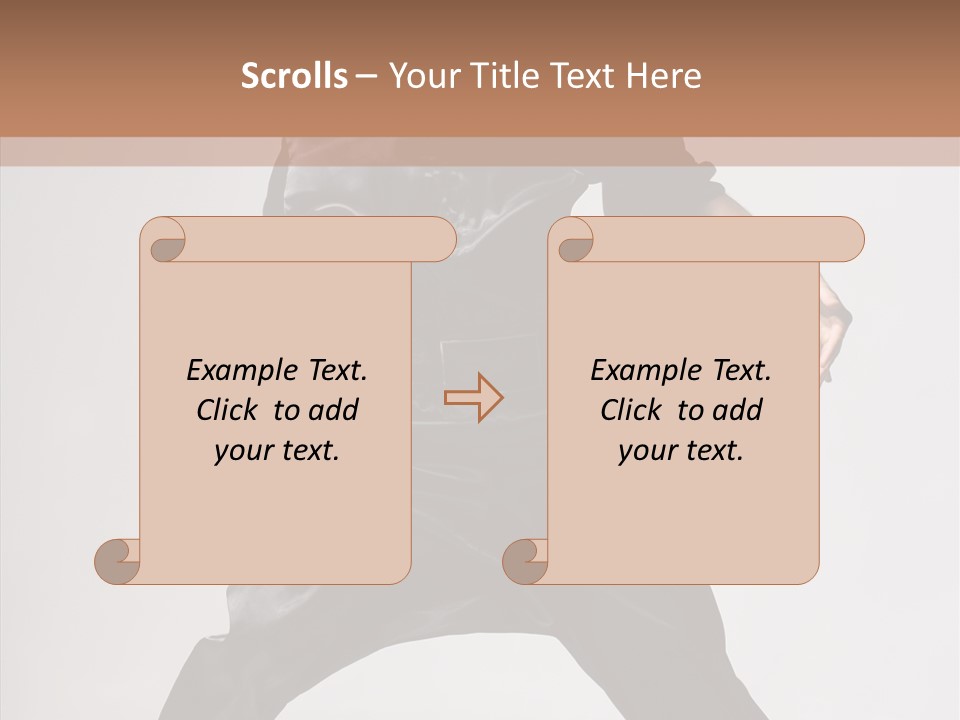 Scrolls – Your Title Text Here

Example Text. Click to add your text.

Example Text. Click to add your text.